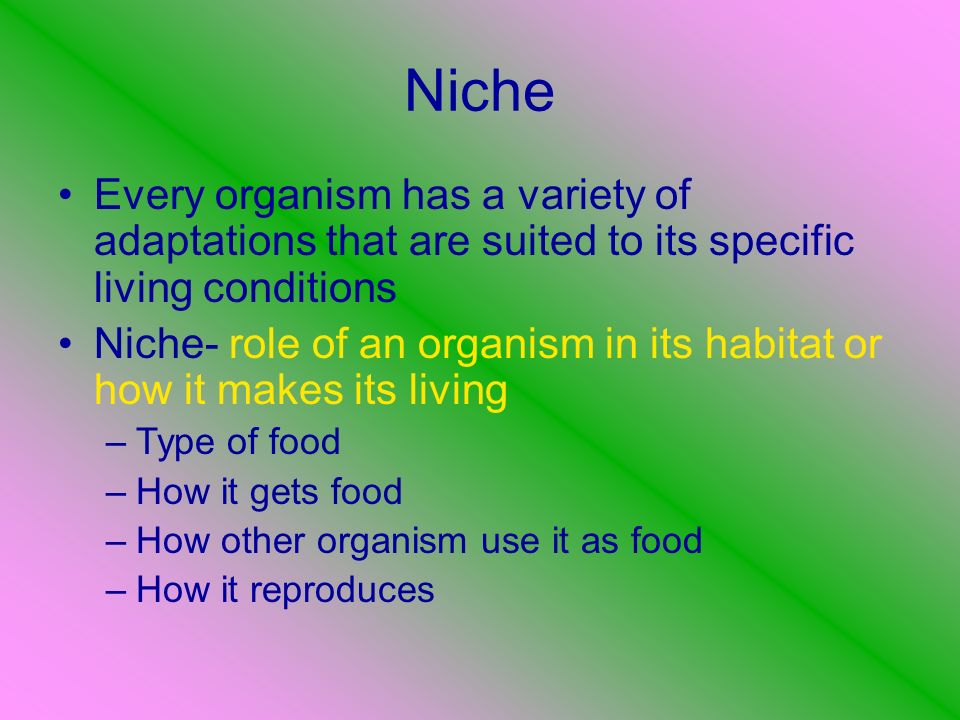 Niche

• Every organism has a variety of adaptations that are suited to its specific living conditions
• Niche- role of an organism in its habitat or how it makes its living
– Type of food
– How it gets food
– How other organism use it as food
– How it reproduces